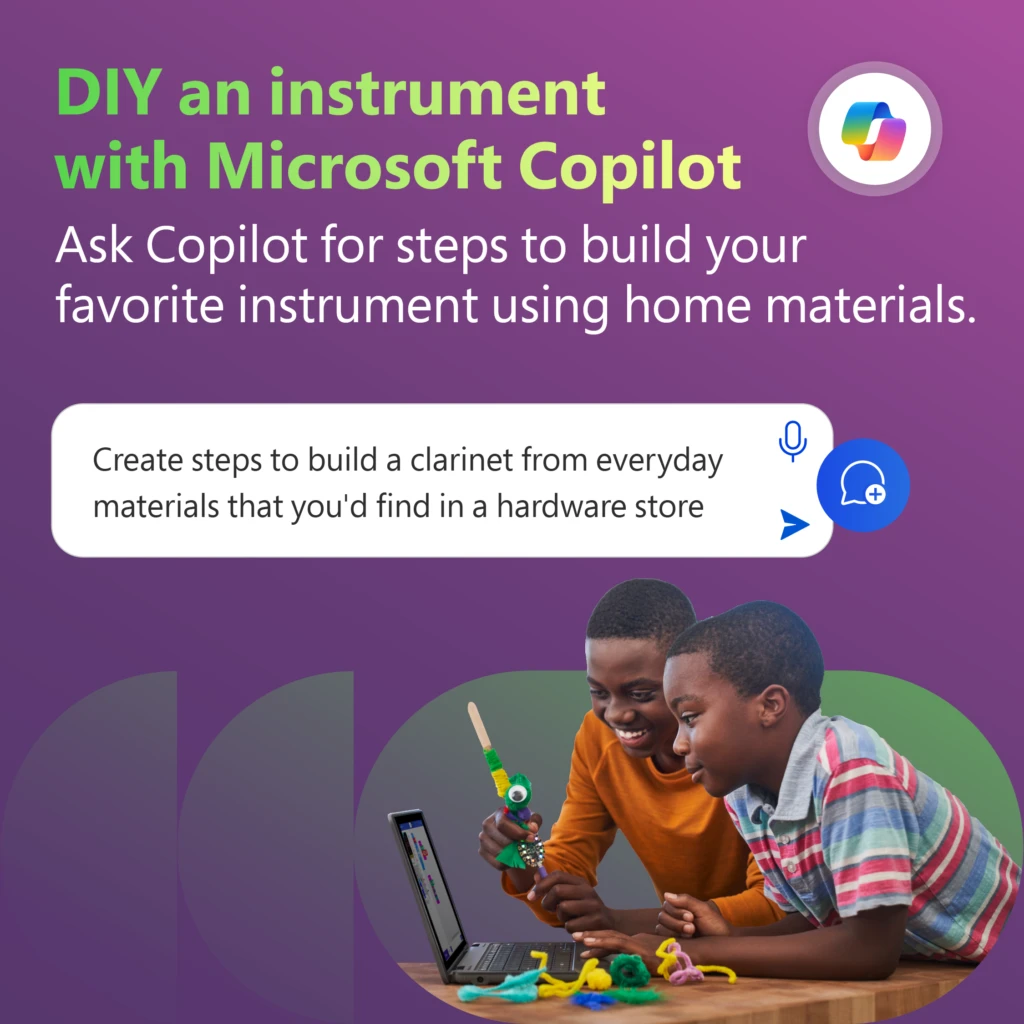 DIY an instrument with Microsoft Copilot

Ask Copilot for steps to build your favorite instrument using home materials.

Create steps to build a clarinet from everyday materials that you'd find in a hardware store